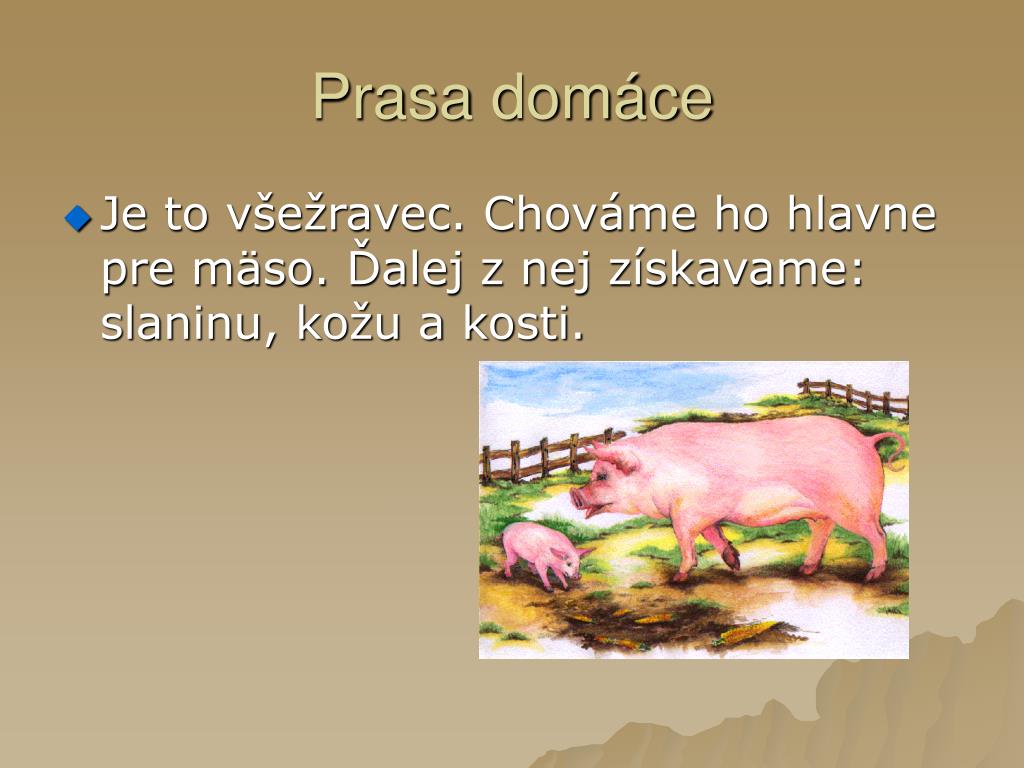 Prasa domáce

Je to všežravec. Chováme ho hlavne pre mäso. Ďalej z nej získavame: slaninu, kožu a kosti.